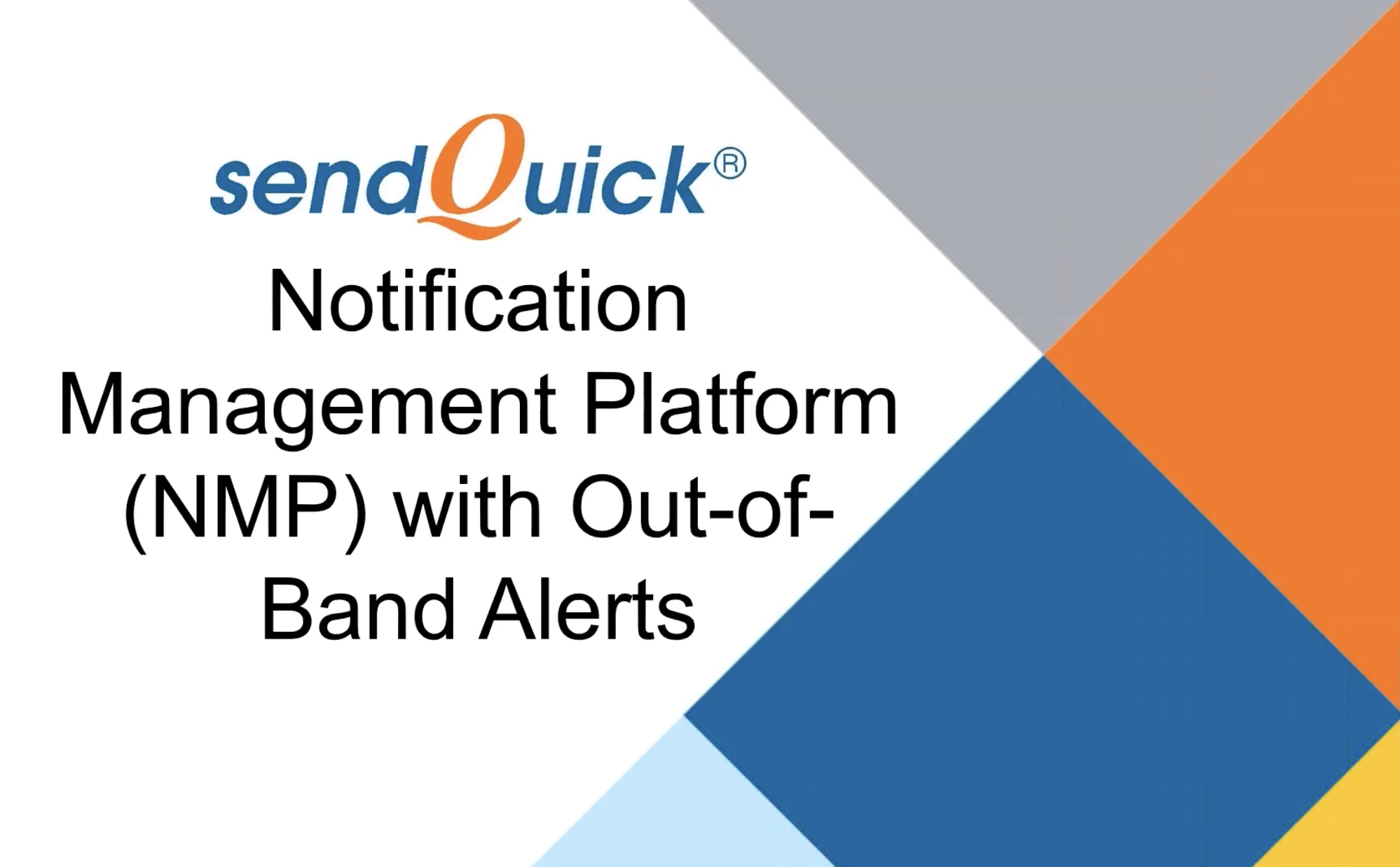 sendQuick®

Notification Management Platform (NMP) with Out-of-Band Alerts